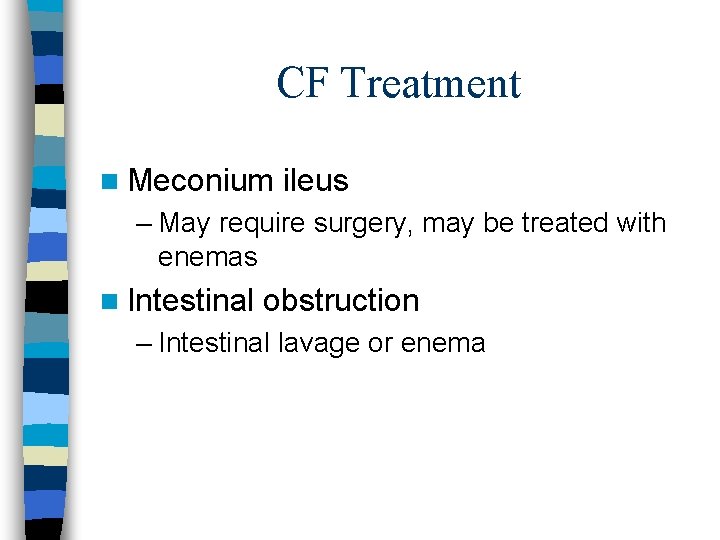 CF Treatment

Meconium ileus

– May require surgery, may be treated with enemas

Intestinal obstruction

– Intestinal lavage or enema